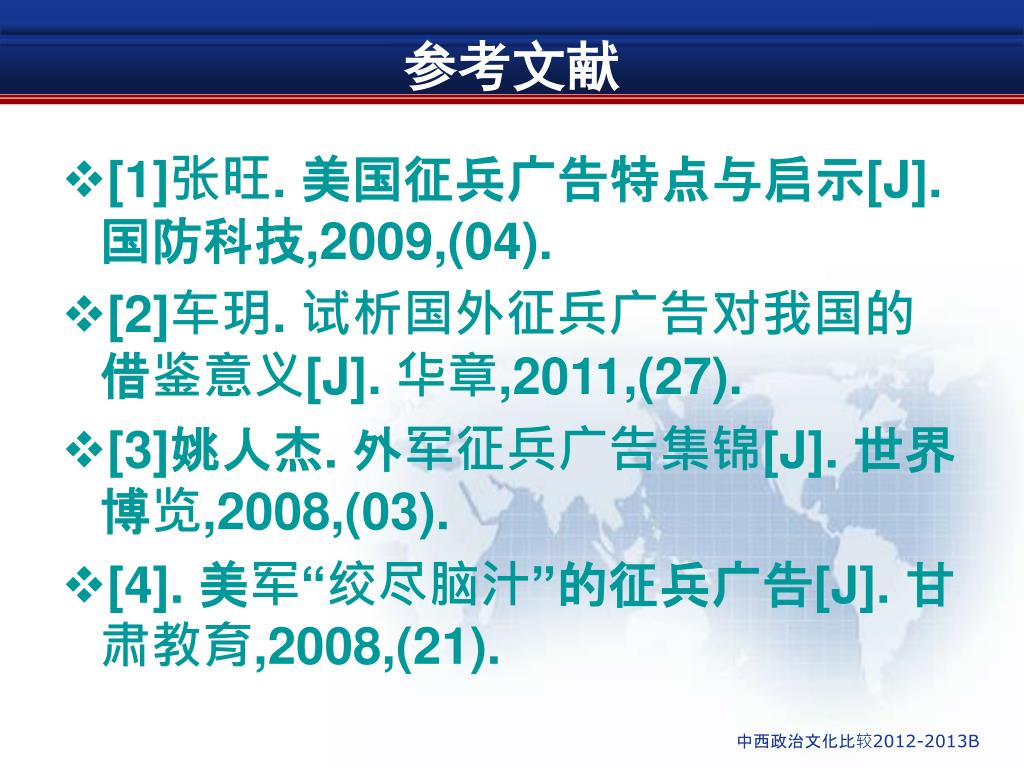 参考文献

❖[1]张旺. 美国征兵广告特点与启示[J]. 国防科技,2009,(04).

❖[2]车玥. 试析国外征兵广告对我国的借鉴意义[J]. 华章,2011,(27).

❖[3]姚人杰. 外军征兵广告集锦[J]. 世界博览,2008,(03).

❖[4]. 美军“绞尽脑汁”的征兵广告[J]. 甘肃教育,2008,(21).

中西政治文化比较2012-2013B